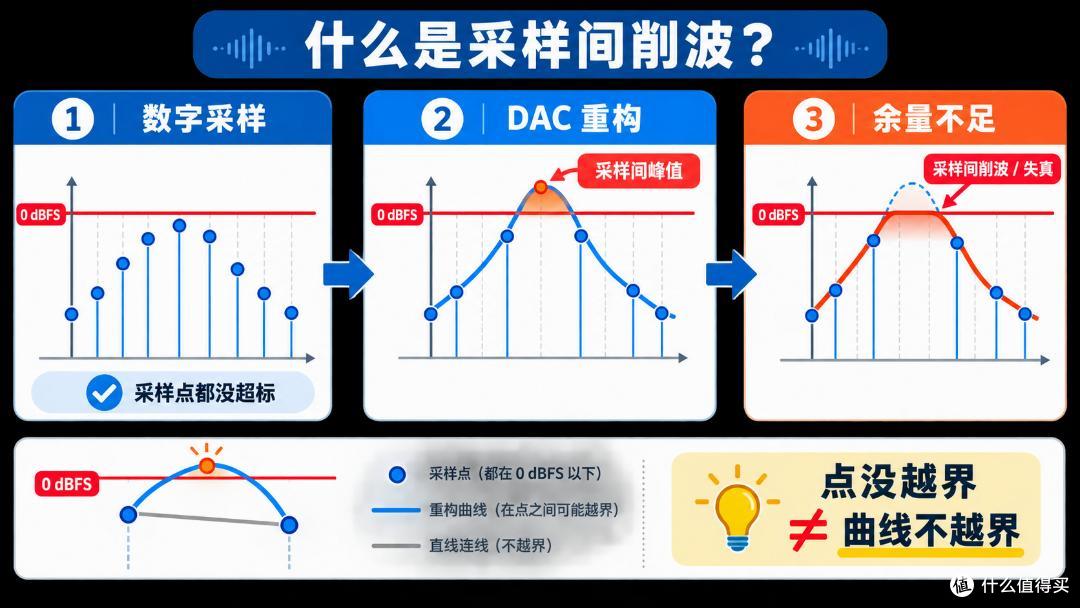 什么是采样间削波？

1 数字采样

0 dBFS

采样点都没超标

2 DAC 重构

采样间峰值

0 dBFS

3 余量不足

采样间削波 / 失真

0 dBFS

0 dBFS

采样点（都在 0 dBFS 以下）

重构曲线（在点之间可能越界）

直线连线（不越界）

点没越界

≠ 曲线不越界

值 什么值得买